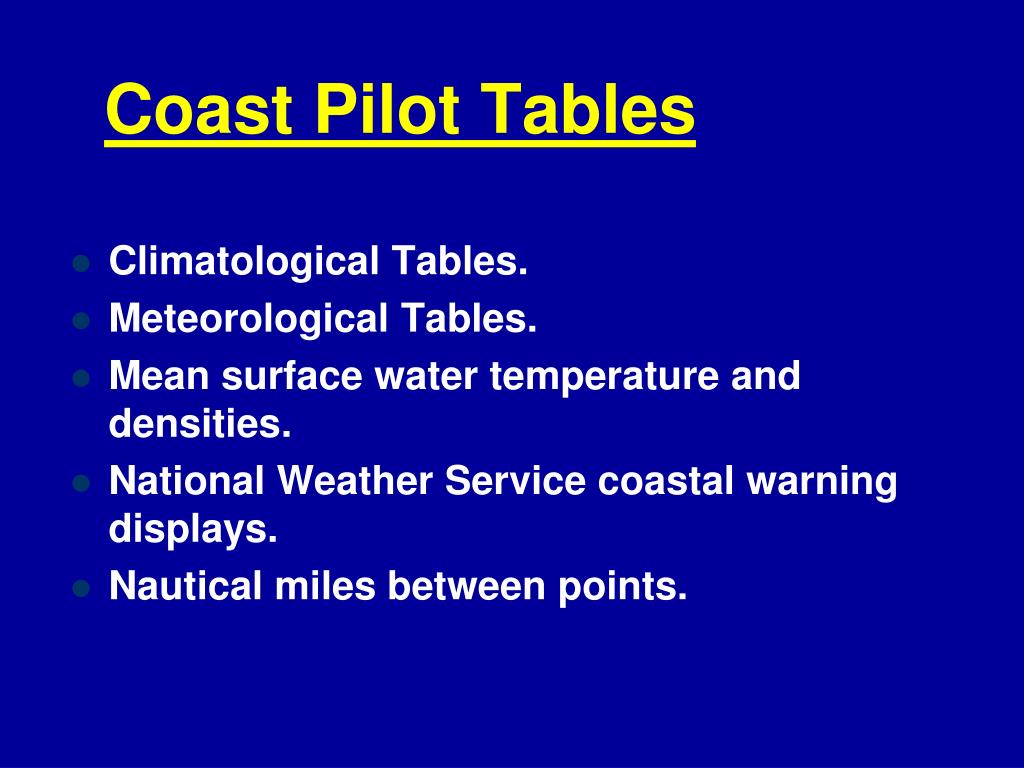 Coast Pilot Tables

- Climatological Tables.
- Meteorological Tables.
- Mean surface water temperature and densities.
- National Weather Service coastal warning displays.
- Nautical miles between points.